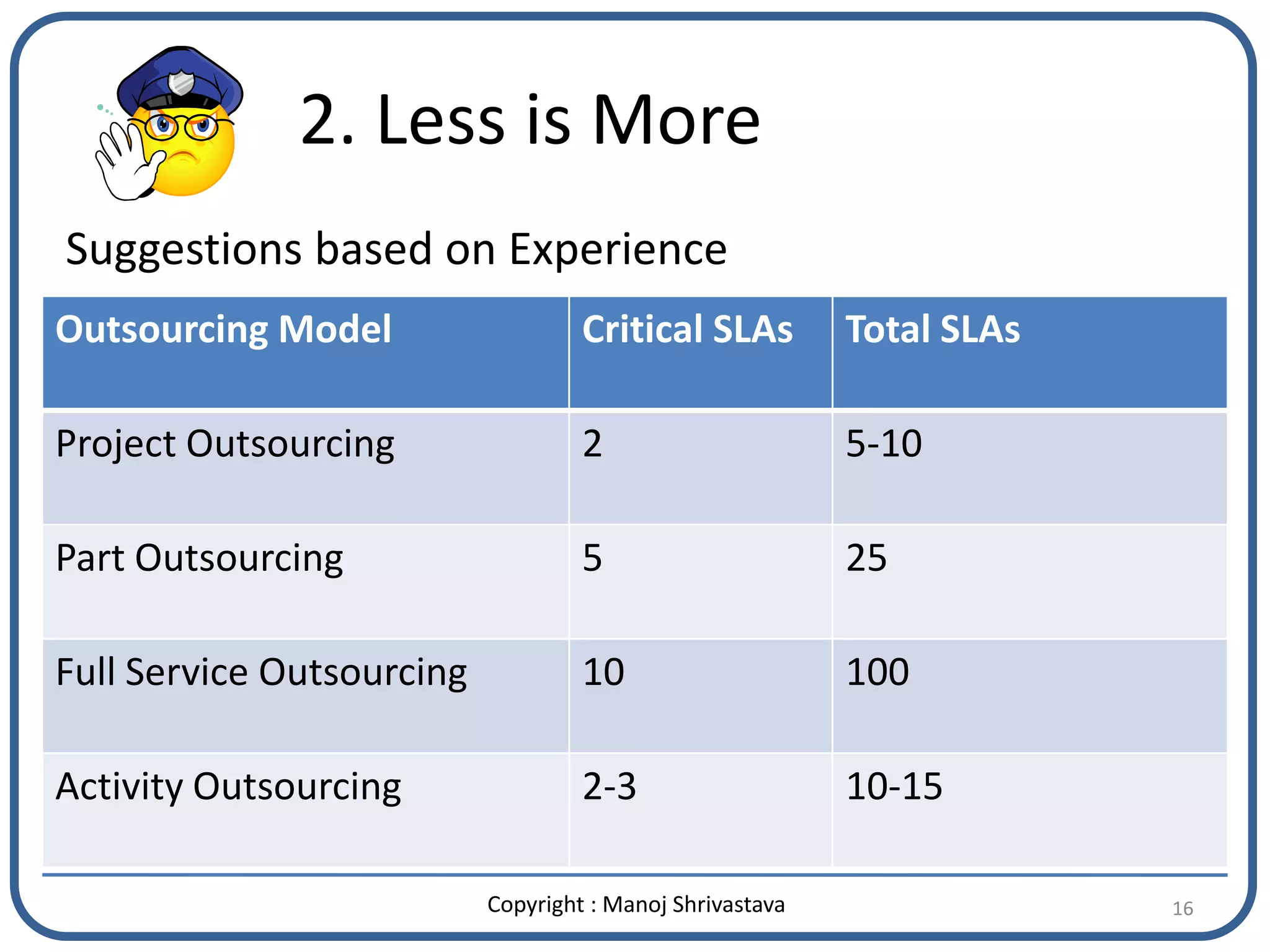 2. Less is More

Suggestions based on Experience

| Outsourcing Model | Critical SLAs | Total SLAs |
|---|---|---|
| Project Outsourcing | 2 | 5-10 |
| Part Outsourcing | 5 | 25 |
| Full Service Outsourcing | 10 | 100 |
| Activity Outsourcing | 2-3 | 10-15 |

Copyright : Manoj Shrivastava

16